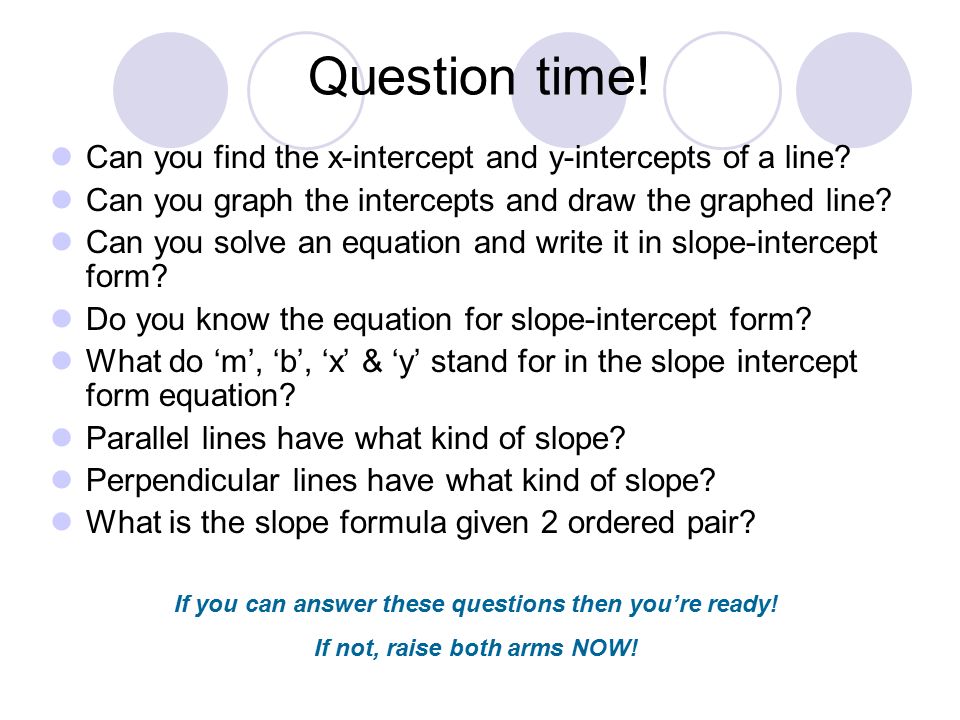 Question time!

- Can you find the x-intercept and y-intercepts of a line?
- Can you graph the intercepts and draw the graphed line?
- Can you solve an equation and write it in slope-intercept form?
- Do you know the equation for slope-intercept form?
- What do ‘m’, ‘b’, ‘x’ & ‘y’ stand for in the slope intercept form equation?
- Parallel lines have what kind of slope?
- Perpendicular lines have what kind of slope?
- What is the slope formula given 2 ordered pair?

If you can answer these questions then you’re ready!

If not, raise both arms NOW!